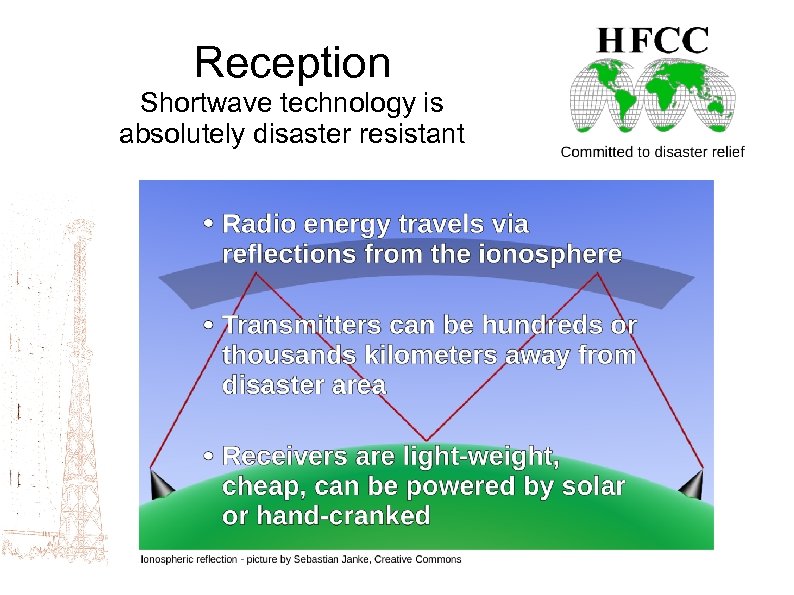 Reception
Shortwave technology is absolutely disaster resistant

HFCC
Committed to disaster relief

• Radio energy travels via reflections from the ionosphere

• Transmitters can be hundreds or thousands kilometers away from disaster area

• Receivers are light-weight, cheap, can be powered by solar or hand-cranked

Ionospheric reflection - picture by Sebastian Janke, Creative Commons